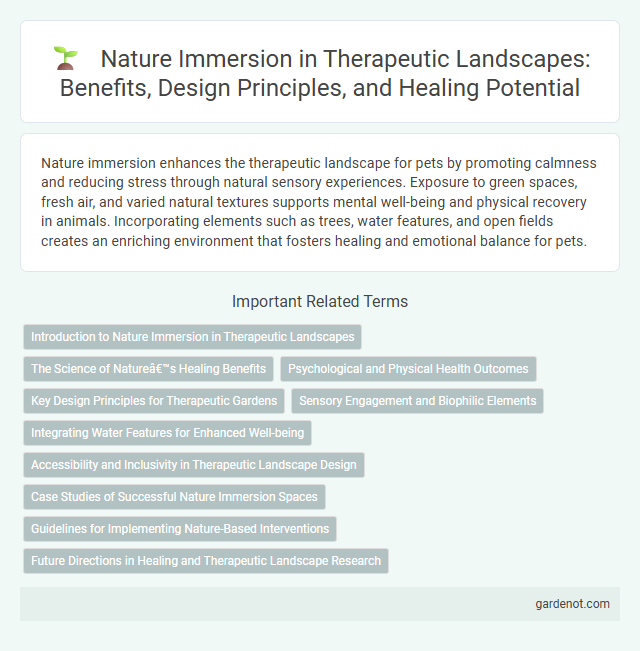 Nature Immersion in Therapeutic Landscapes: Benefits, Design Principles, and Healing Potential

Nature immersion enhances the therapeutic landscape for pets by promoting calmness and reducing stress through natural sensory experiences. Exposure to green spaces, fresh air, and varied natural textures supports mental well-being and physical recovery in animals. Incorporating elements such as trees, water features, and open fields creates an enriching environment that fosters healing and emotional balance for pets.

Important Related Terms

Introduction to Nature Immersion in Therapeutic Landscapes

The Science of Natureâ€™s Healing Benefits

Psychological and Physical Health Outcomes

Key Design Principles for Therapeutic Gardens

Sensory Engagement and Biophilic Elements

Integrating Water Features for Enhanced Well-being

Accessibility and Inclusivity in Therapeutic Landscape Design

Case Studies of Successful Nature Immersion Spaces

Guidelines for Implementing Nature-Based Interventions

Future Directions in Healing and Therapeutic Landscape Research

gardenot.com